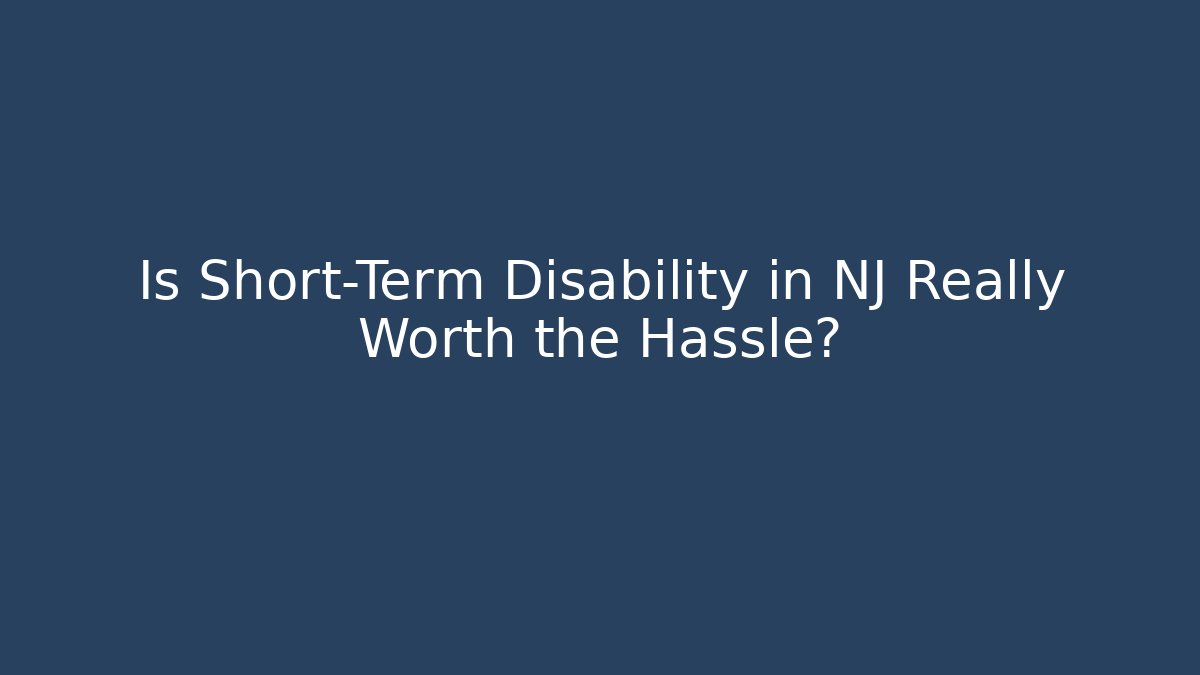 Is Short-Term Disability in NJ Really Worth the Hassle?